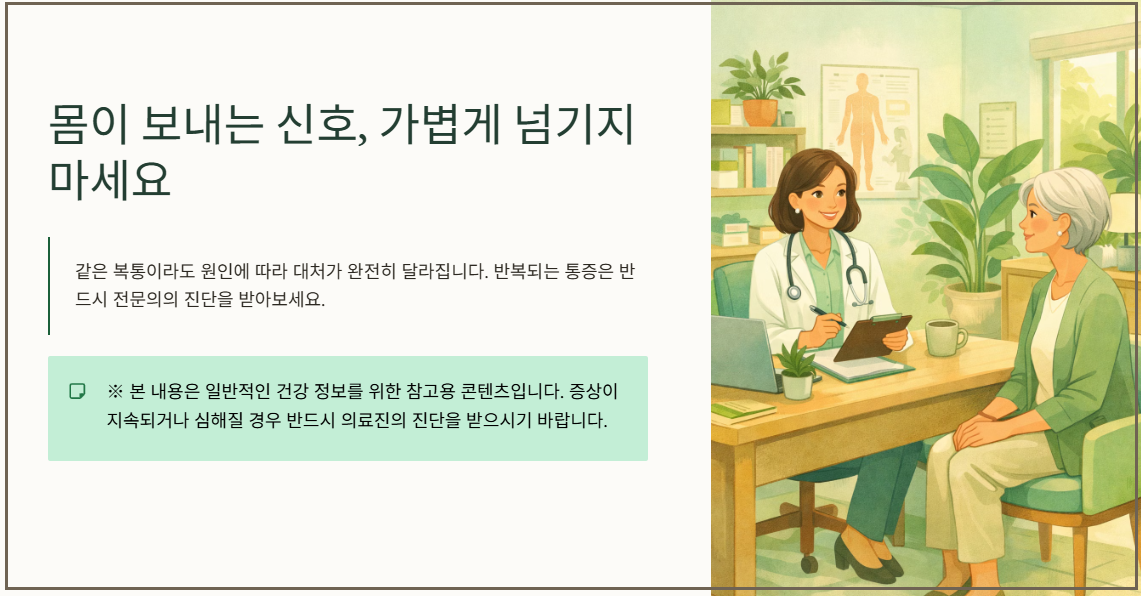 몸이 보내는 신호, 가볍게 넘기지 마세요

같은 복통이라도 원인에 따라 대처가 완전히 달라집니다. 반복되는 통증은 반드시 전문의의 진단을 받아보세요.

※ 본 내용은 일반적인 건강 정보를 위한 참고용 콘텐츠입니다. 증상이 지속되거나 심해질 경우 반드시 의료진의 진단을 받으시기 바랍니다.